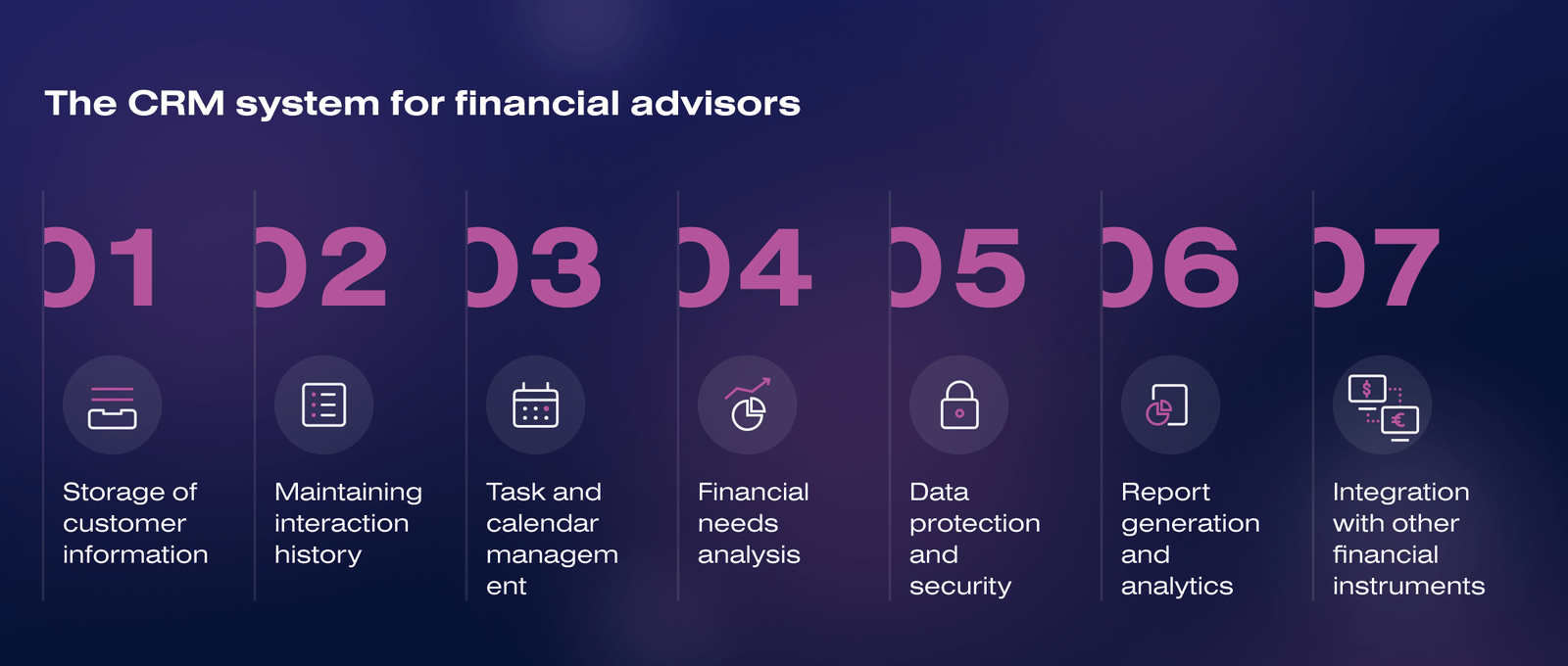 The CRM system for financial advisors

01

Storage of customer information

02

Maintaining interaction history

03

Task and calendar managem ent

04

Financial needs analysis

05

Data protection and security

06

Report generation and analytics

07

Integration with other financial instruments